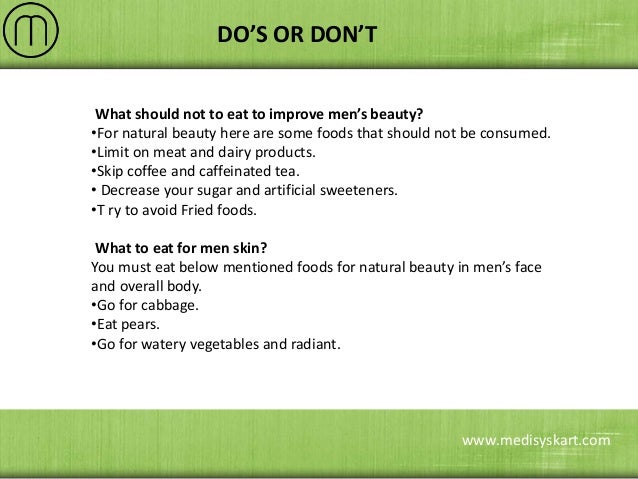 DO'S OR DON'T

What should not to eat to improve men's beauty?
•For natural beauty here are some foods that should not be consumed.
•Limit on meat and dairy products.
•Skip coffee and caffeinated tea.
• Decrease your sugar and artificial sweeteners.
•T ry to avoid Fried foods.

What to eat for men skin?
You must eat below mentioned foods for natural beauty in men's face and overall body.
•Go for cabbage.
•Eat pears.
•Go for watery vegetables and radiant.

www.medisyskart.com